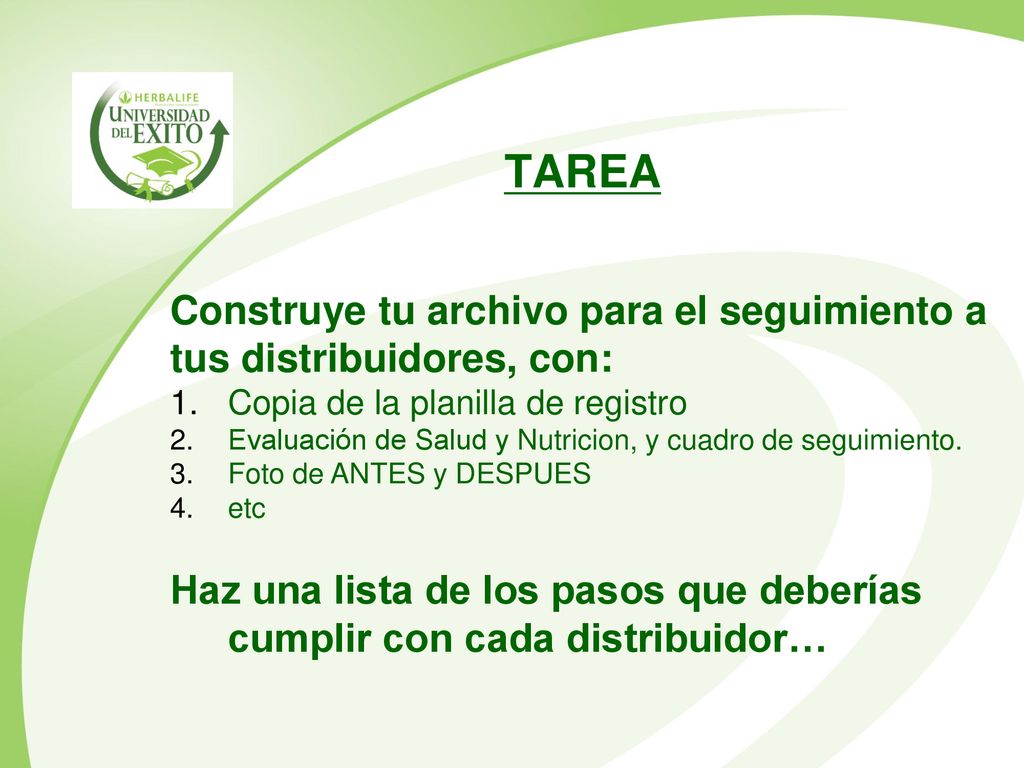 HERBALIFE
UNIVERSIDAD DEL EXITO

TAREA

Construye tu archivo para el seguimiento a tus distribuidores, con:
1. Copia de la planilla de registro
2. Evaluación de Salud y Nutricion, y cuadro de seguimiento.
3. Foto de ANTES y DESPUES
4. etc

Haz una lista de los pasos que deberías cumplir con cada distribuidor…